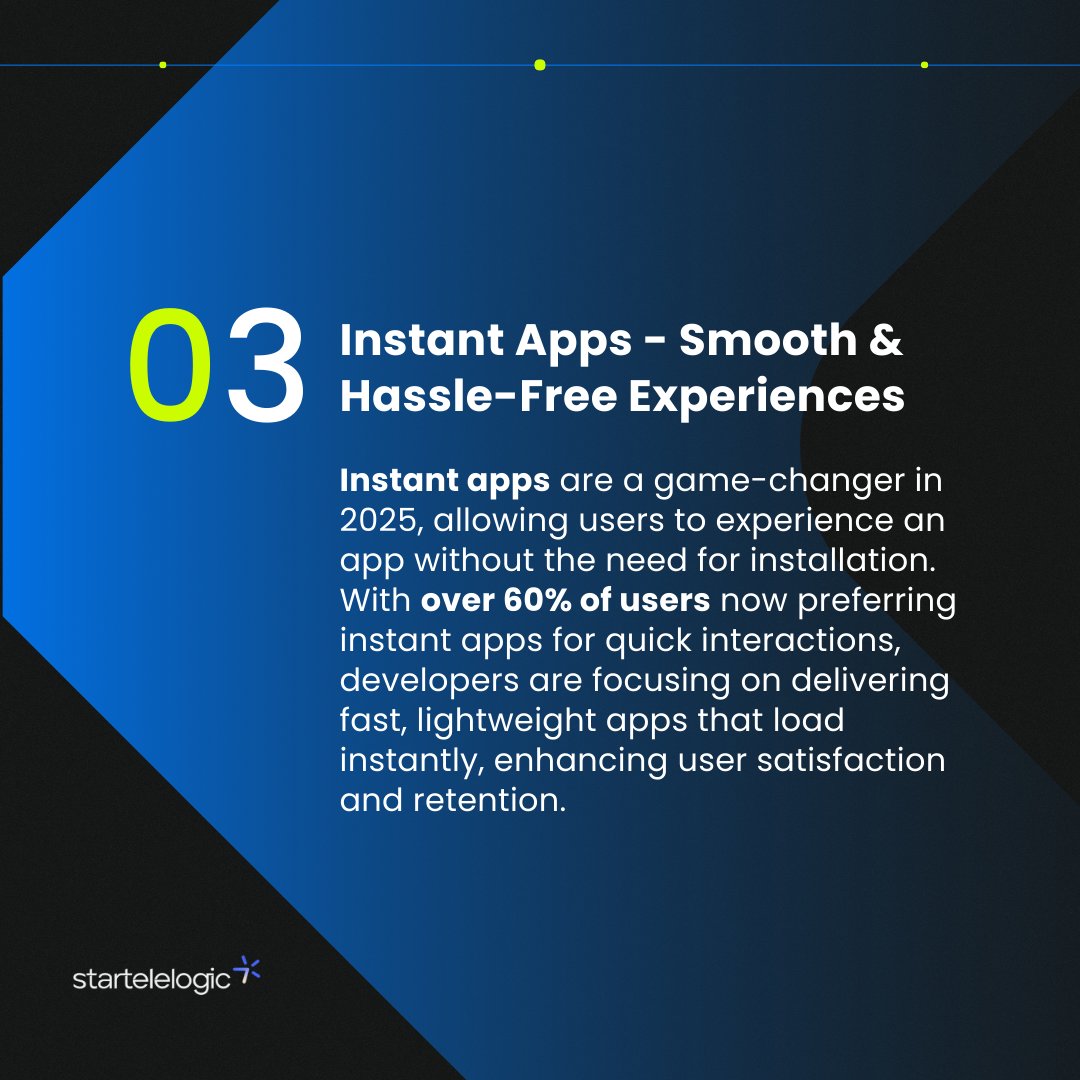 03

Instant Apps - Smooth & Hassle-Free Experiences

Instant apps are a game-changer in 2025, allowing users to experience an app without the need for installation. With over 60% of users now preferring instant apps for quick interactions, developers are focusing on delivering fast, lightweight apps that load instantly, enhancing user satisfaction and retention.

startelelogic